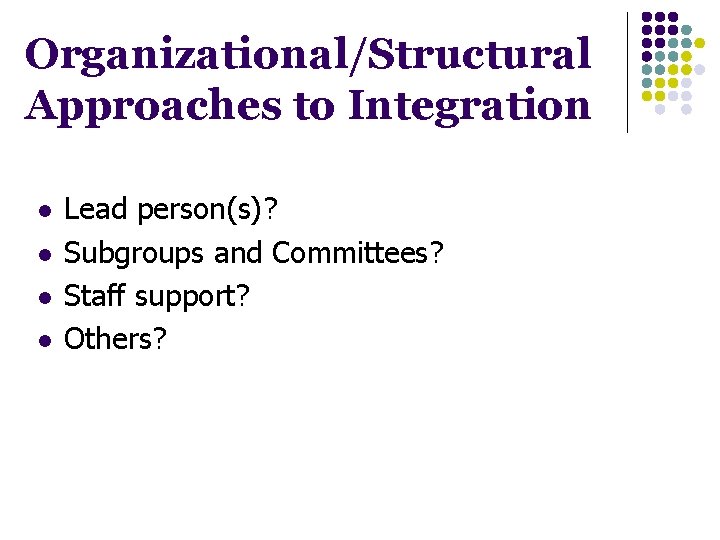 Organizational/Structural Approaches to Integration

- Lead person(s)?
- Subgroups and Committees?
- Staff support?
- Others?